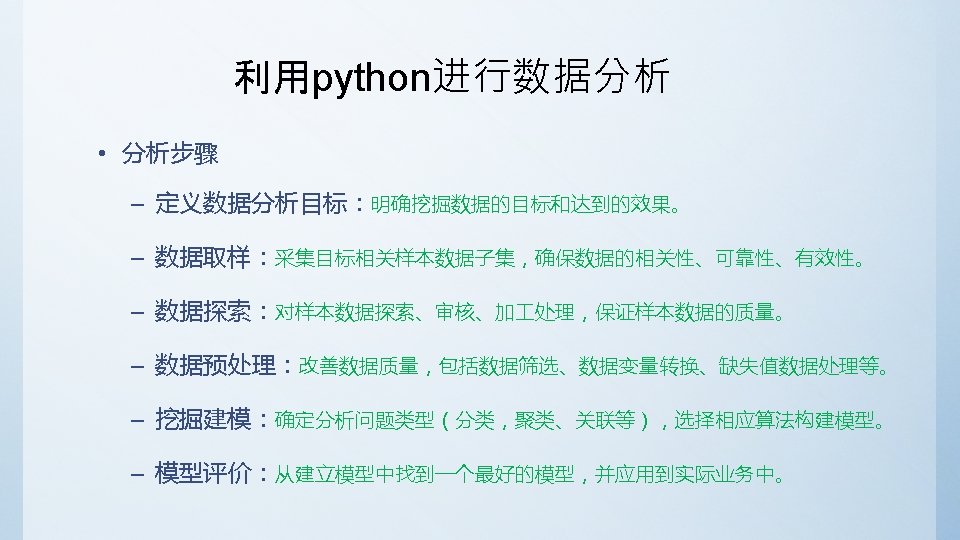 利用python进行数据分析

• 分析步骤

– 定义数据分析目标：明确挖掘数据的目标和达到的效果。

– 数据取样：采集目标相关样本数据子集，确保数据的相关性、可靠性、有效性。

– 数据探索：对样本数据探索、审核、加工处理，保证样本数据的质量。

– 数据预处理：改善数据质量，包括数据筛选、数据变量转换、缺失值数据处理等。

– 挖掘建模：确定分析问题类型（分类，聚类、关联等），选择相应算法构建模型。

– 模型评价：从建立模型中找到一个最好的模型，并应用到实际业务中。